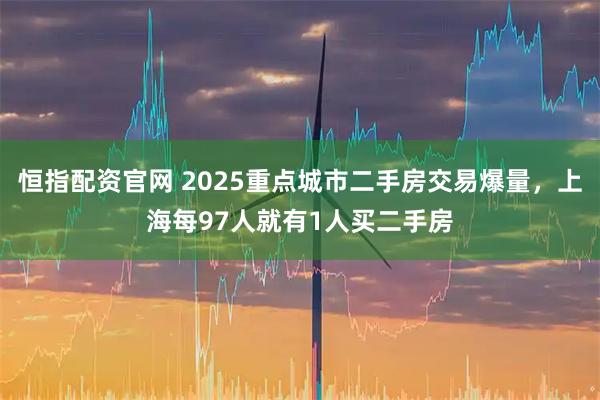 恒指配资官网 2025重点城市二手房交易爆量，上海每97人就有1人买二手房